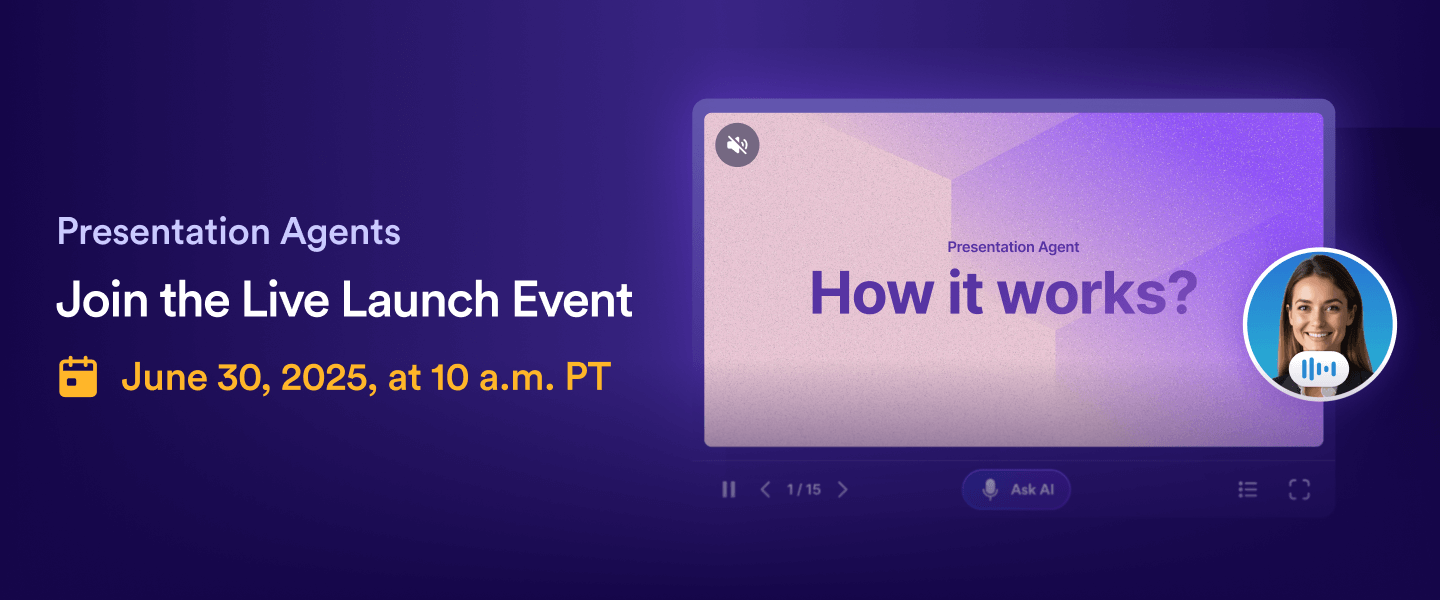 Presentation Agents

Join the Live Launch Event

June 30, 2025, at 10 a.m. PT

Presentation Agent

How it works?

1 / 15

Ask AI